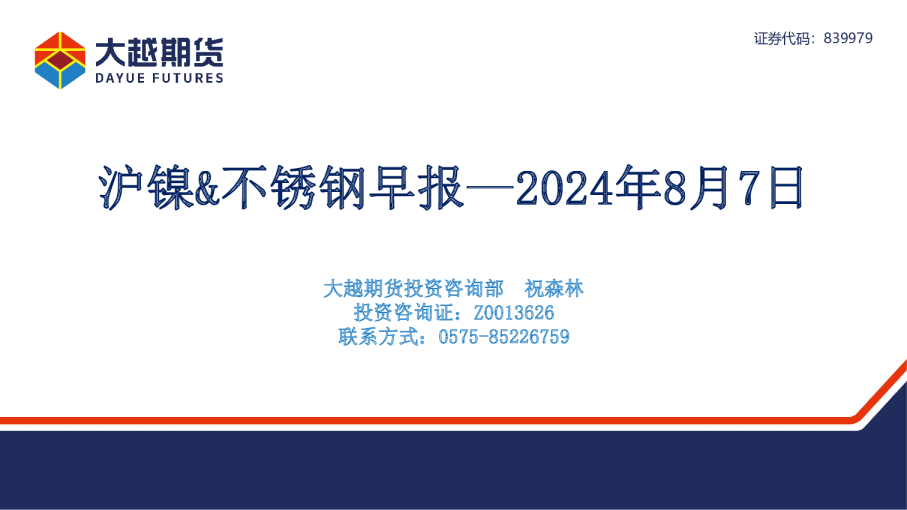 大越期货
DAYUE FUTURES

证券代码：839979

沪镍&不锈钢早报—2024年8月7日

大越期货投资咨询部 祝森林
投资咨询证：Z0013626
联系方式：0575-85226759